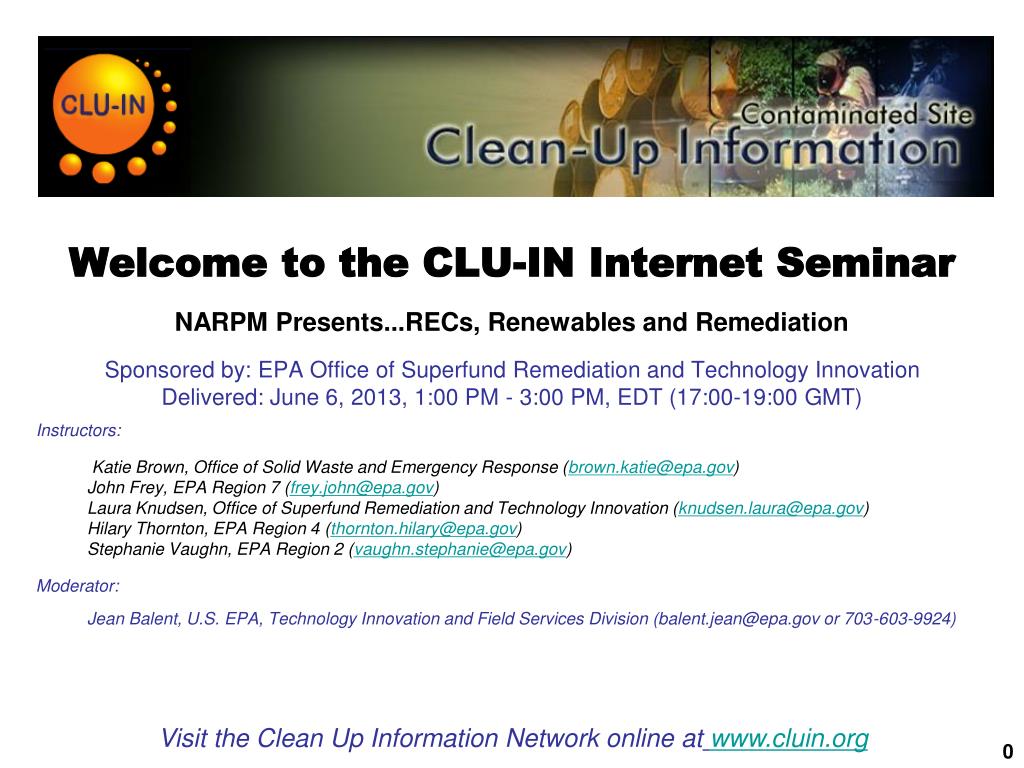 CLU-IN

Contaminated Site
Clean-Up Information

Welcome to the CLU-IN Internet Seminar

NARPM Presents...RECs, Renewables and Remediation

Sponsored by: EPA Office of Superfund Remediation and Technology Innovation
Delivered: June 6, 2013, 1:00 PM - 3:00 PM, EDT (17:00-19:00 GMT)

Instructors:

Katie Brown, Office of Solid Waste and Emergency Response (brown.katie@epa.gov)
John Frey, EPA Region 7 (frey.john@epa.gov)
Laura Knudsen, Office of Superfund Remediation and Technology Innovation (knudsen.laura@epa.gov)
Hilary Thornton, EPA Region 4 (thornton.hilary@epa.gov)
Stephanie Vaughn, EPA Region 2 (vaughn.stephanie@epa.gov)

Moderator:

Jean Balent, U.S. EPA, Technology Innovation and Field Services Division (balent.jean@epa.gov or 703-603-9924)

Visit the Clean Up Information Network online at www.cluin.org

0